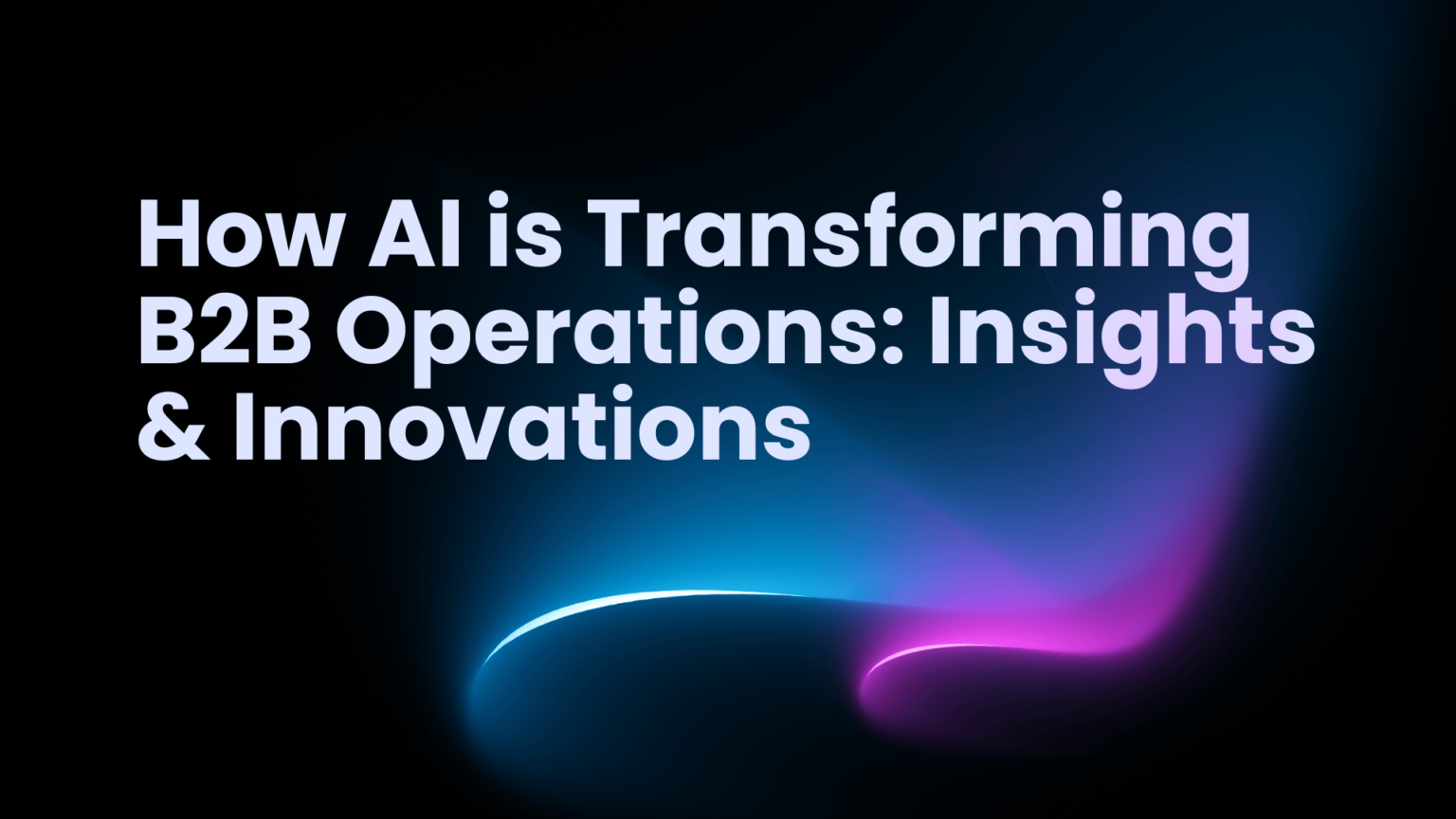 How AI is Transforming B2B Operations: Insights & Innovations